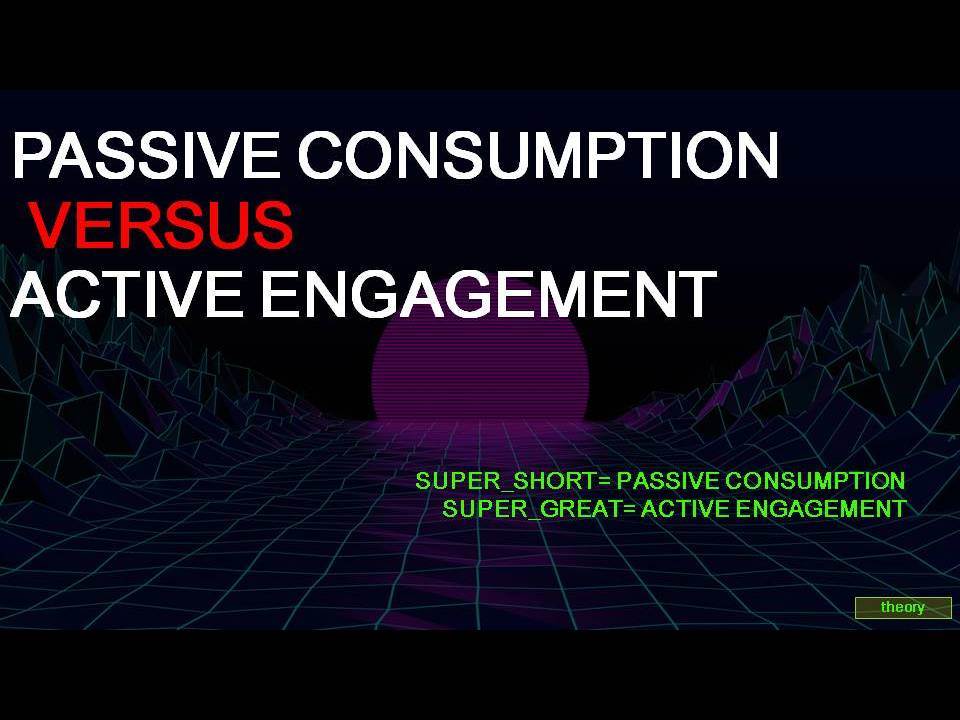 PASSIVE CONSUMPTION
VERSUS
ACTIVE ENGAGEMENT

SUPER_SHORT= PASSIVE CONSUMPTION
SUPER_GREAT= ACTIVE ENGAGEMENT

theory